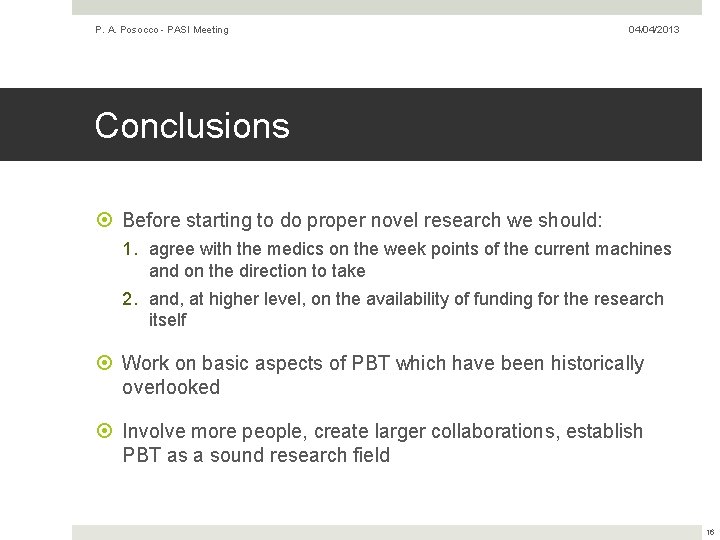 P. A. Posocco - PASI Meeting

04/04/2013

Conclusions

Before starting to do proper novel research we should:

1. agree with the medics on the week points of the current machines and on the direction to take
2. and, at higher level, on the availability of funding for the research itself

Work on basic aspects of PBT which have been historically overlooked

Involve more people, create larger collaborations, establish PBT as a sound research field

16